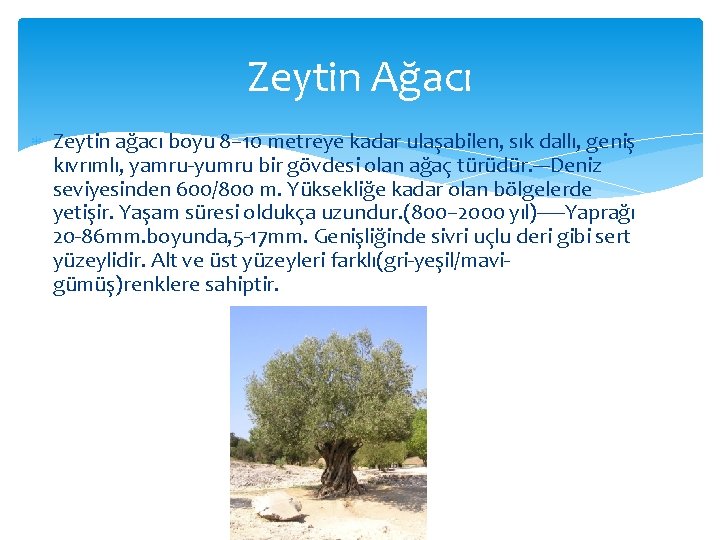 Zeytin Ağacı

Zeytin ağacı boyu 8–10 metreye kadar ulaşabilen, sık dallı, geniş kıvrımlı, yamru-yumru bir gövdesi olan ağaç türüdür.—Deniz seviyesinden 600/800 m. Yüksekliğe kadar olan bölgelerde yetişir. Yaşam süresi oldukça uzundur.(800–2000 yıl)——Yaprağı 20-86mm.boyunda,5-17mm. Genişliğinde sivri uçlu deri gibi sert yüzeylidir. Alt ve üst yüzeyleri farklı(gri-yeşil/mavi-gümüş)renklere sahiptir.